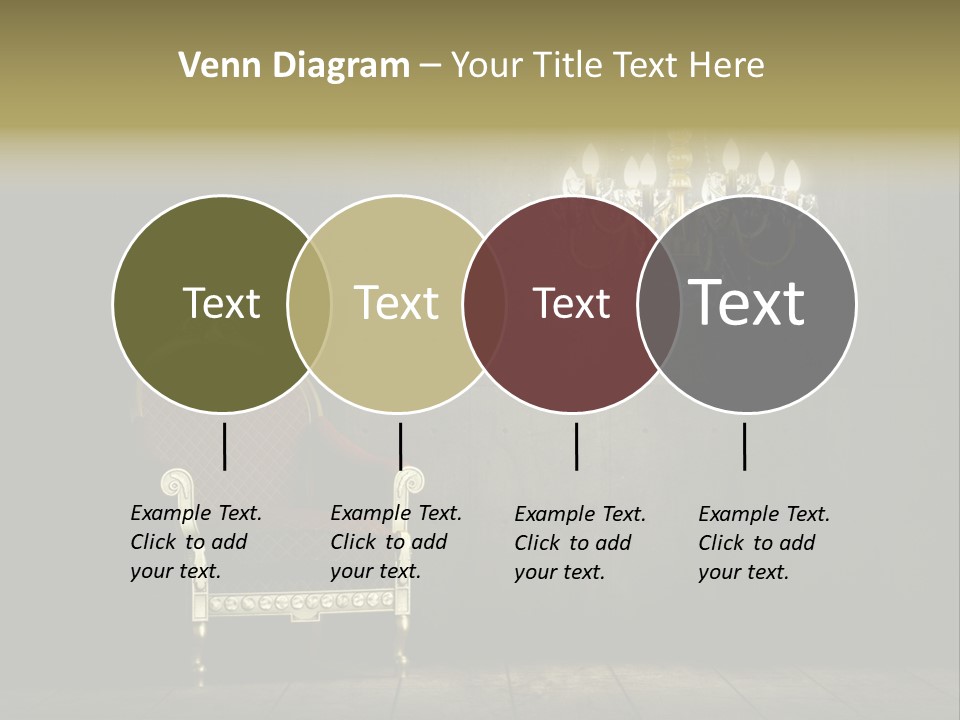 Venn Diagram – Your Title Text Here

Text

Text

Text

Text

Example Text. Click to add your text.

Example Text. Click to add your text.

Example Text. Click to add your text.

Example Text. Click to add your text.